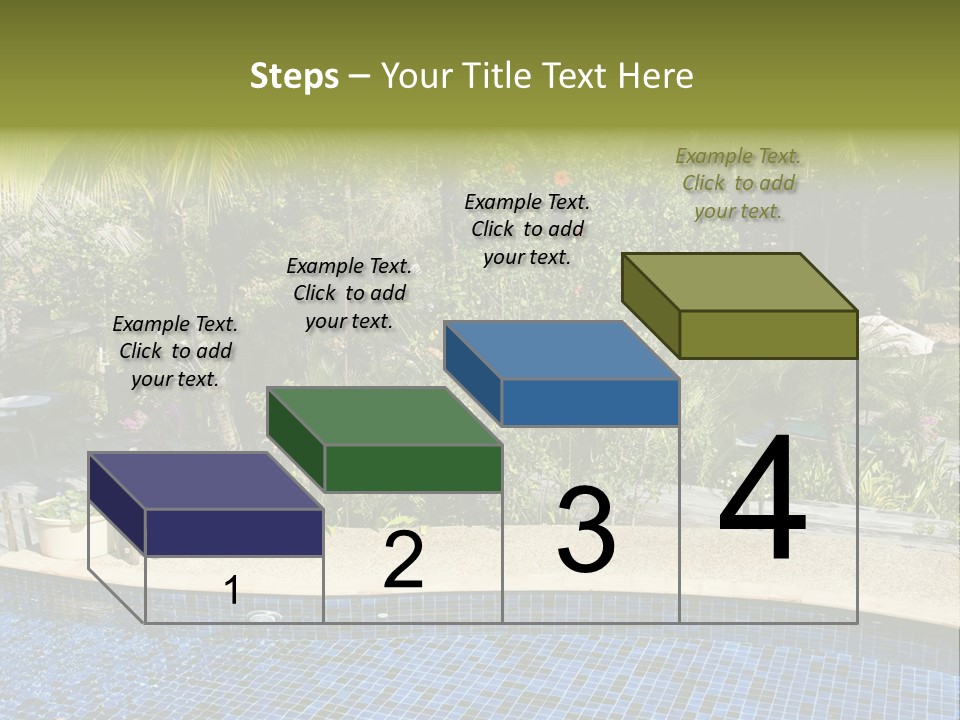 Steps – Your Title Text Here

Example Text. Click to add your text.

Example Text. Click to add your text.

Example Text. Click to add your text.

Example Text. Click to add your text.

1

2

3

4